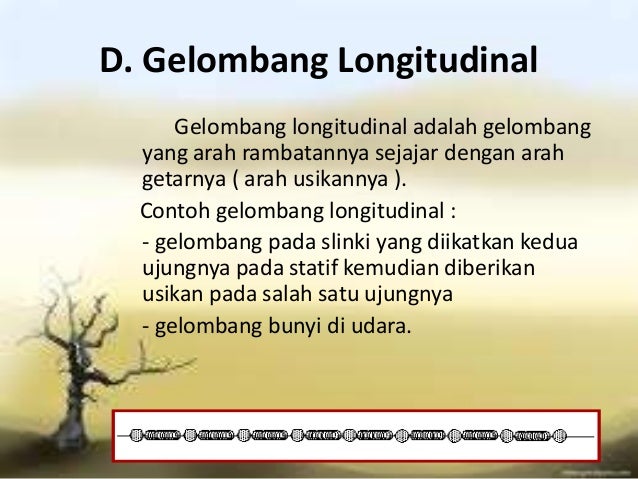 D. Gelombang Longitudinal

Gelombang longitudinal adalah gelombang yang arah rambatannya sejajar dengan arah getarnya ( arah usikannya ).

Contoh gelombang longitudinal :

- gelombang pada slinki yang diikatkan kedua ujungnya pada statif kemudian diberikan usikan pada salah satu ujungnya

- gelombang bunyi di udara.